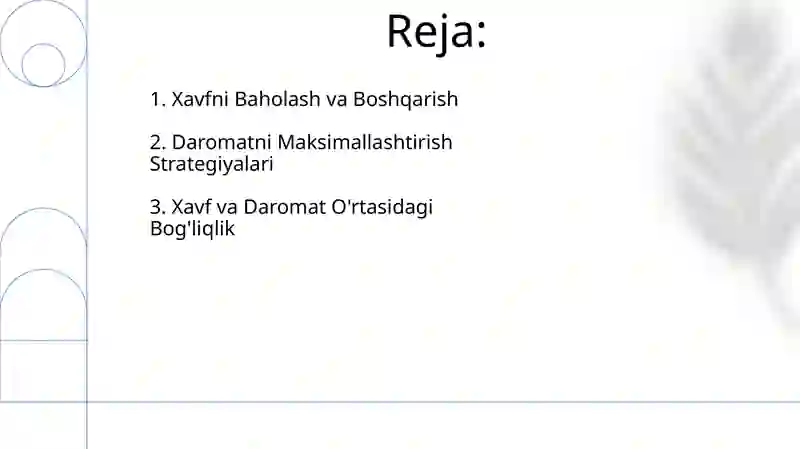 Reja:

1. Xavfni Baholash va Boshqarish

2. Daromatni Maksimallashtirish Strategiyalari

3. Xavf va Daromat O'rtasidagi Bog'liqlik